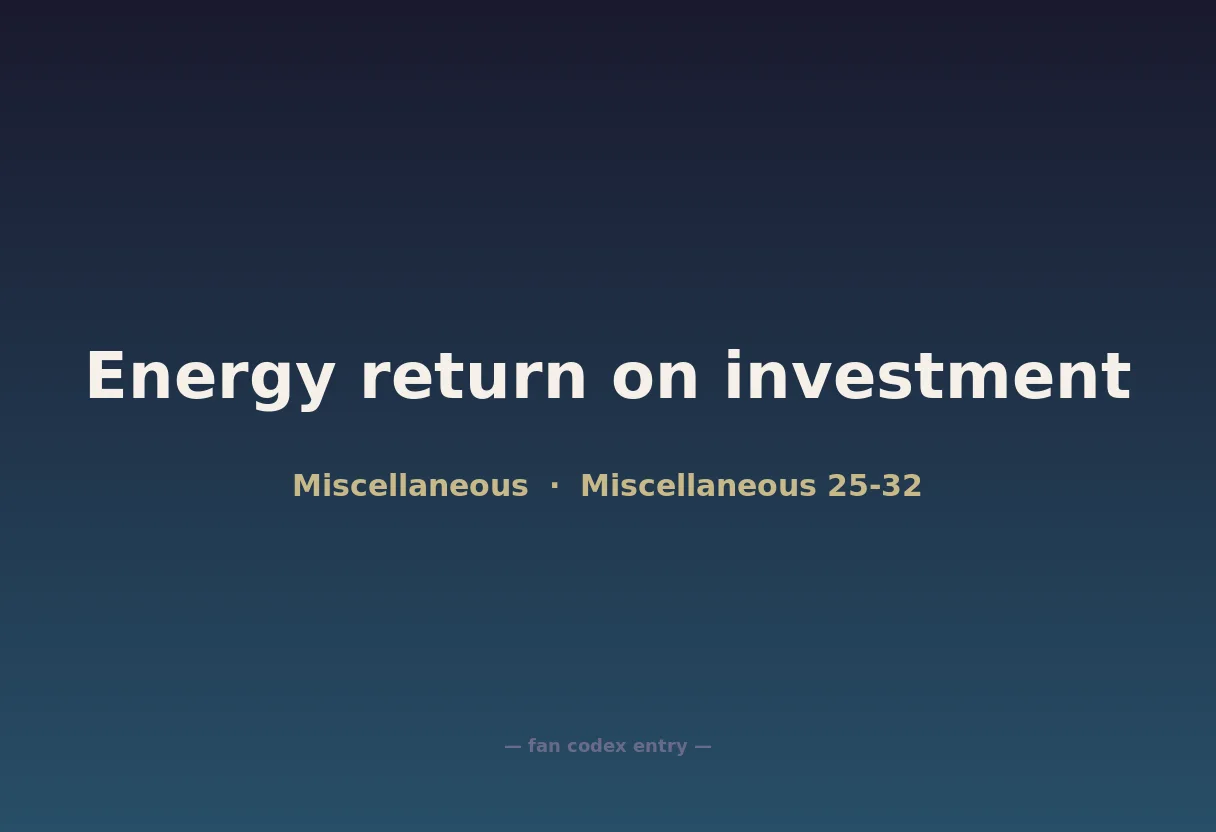 Energy return on investment

Miscellaneous · Miscellaneous 25-32

— fan codex entry —